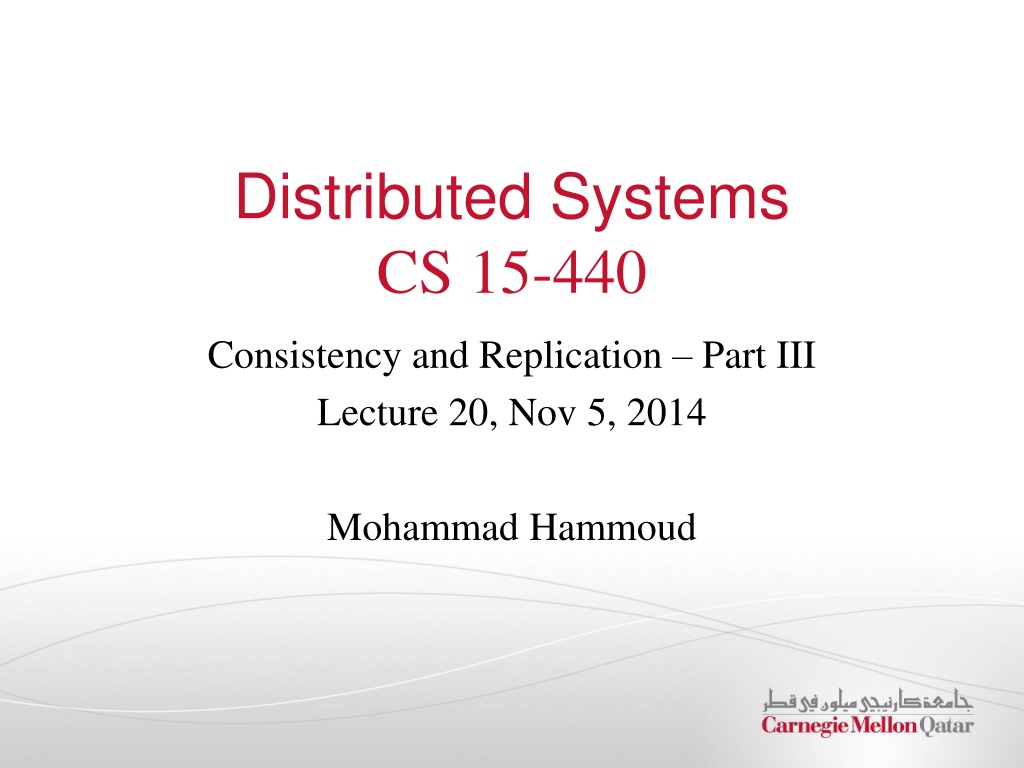 Distributed Systems
CS 15-440

Consistency and Replication – Part III
Lecture 20, Nov 5, 2014

Mohammad Hammoud

جامعة كارنيجي ميلون في قطر
Carnegie Mellon Qatar